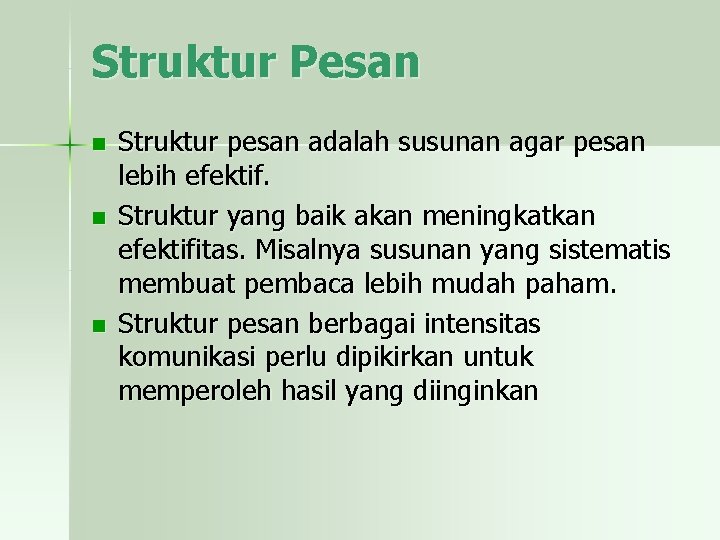 Struktur Pesan

- Struktur pesan adalah susunan agar pesan lebih efektif.
- Struktur yang baik akan meningkatkan efektifitas. Misalnya susunan yang sistematis membuat pembaca lebih mudah paham.
- Struktur pesan berbagai intensitas komunikasi perlu dipikirkan untuk memperoleh hasil yang diinginkan